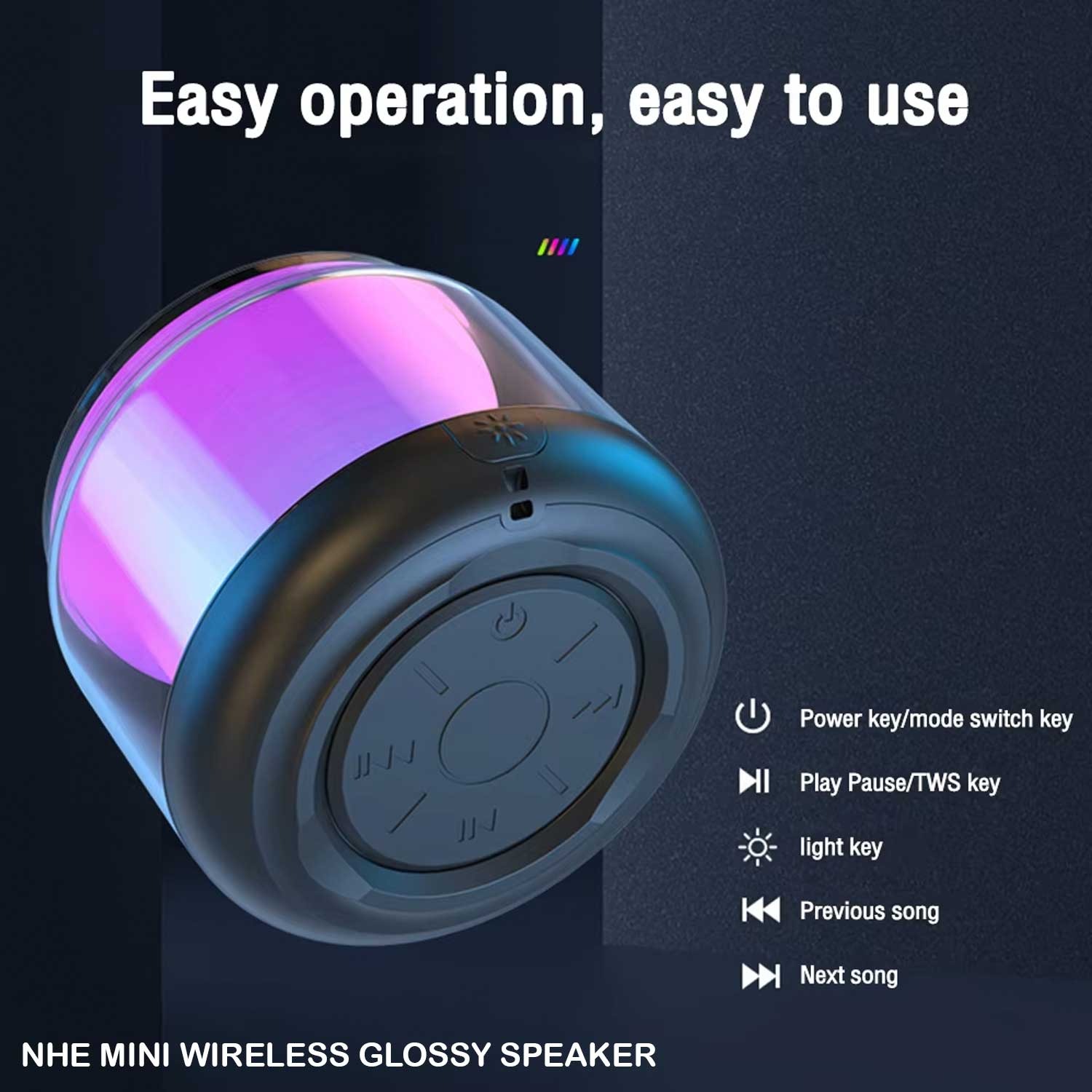 Easy operation, easy to use

Power key/mode switch key

Play Pause/TWS key

light key

Previous song

Next song

NHE MINI WIRELESS GLOSSY SPEAKER